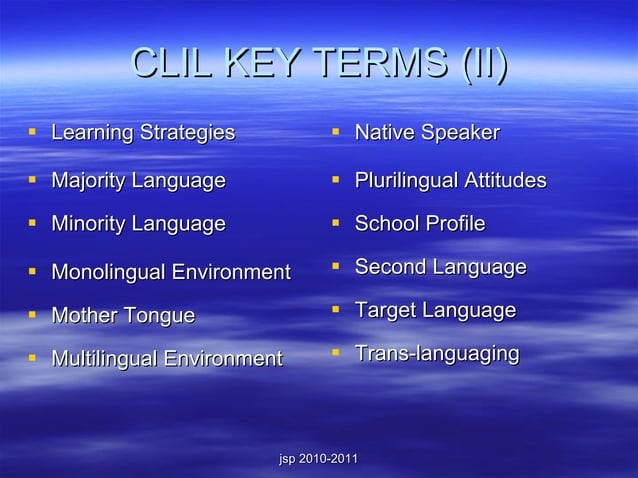 CLIL KEY TERMS (II)

- Learning Strategies
- Majority Language
- Minority Language
- Monolingual Environment
- Mother Tongue
- Multilingual Environment

- Native Speaker
- Plurilingual Attitudes
- School Profile
- Second Language
- Target Language
- Trans-languaging

jsp 2010-2011